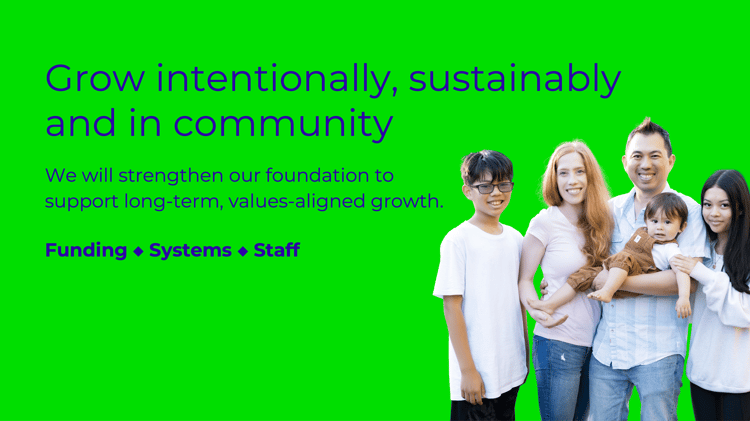 Grow intentionally, sustainably and in community

We will strengthen our foundation to support long-term, values-aligned growth.

Funding ◆ Systems ◆ Staff